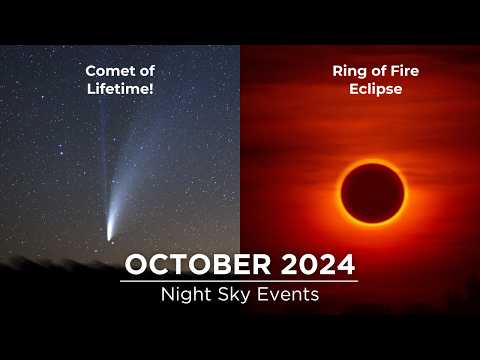 Comet of Lifetime!

Ring of Fire Eclipse

OCTOBER 2024

Night Sky Events